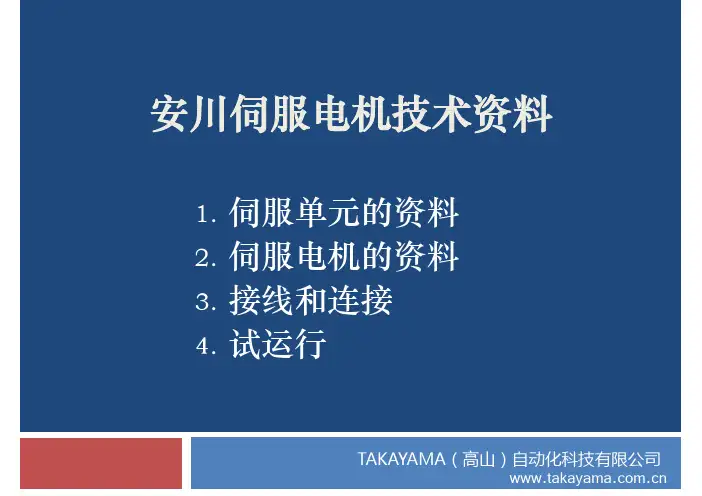 安川伺服电机技术资料

1. 伺服单元的资料
2. 伺服电机的资料
3. 接线和连接
4. 试运行

TAKAYAMA（高山）自动化科技有限公司
www.takayama.com.cn